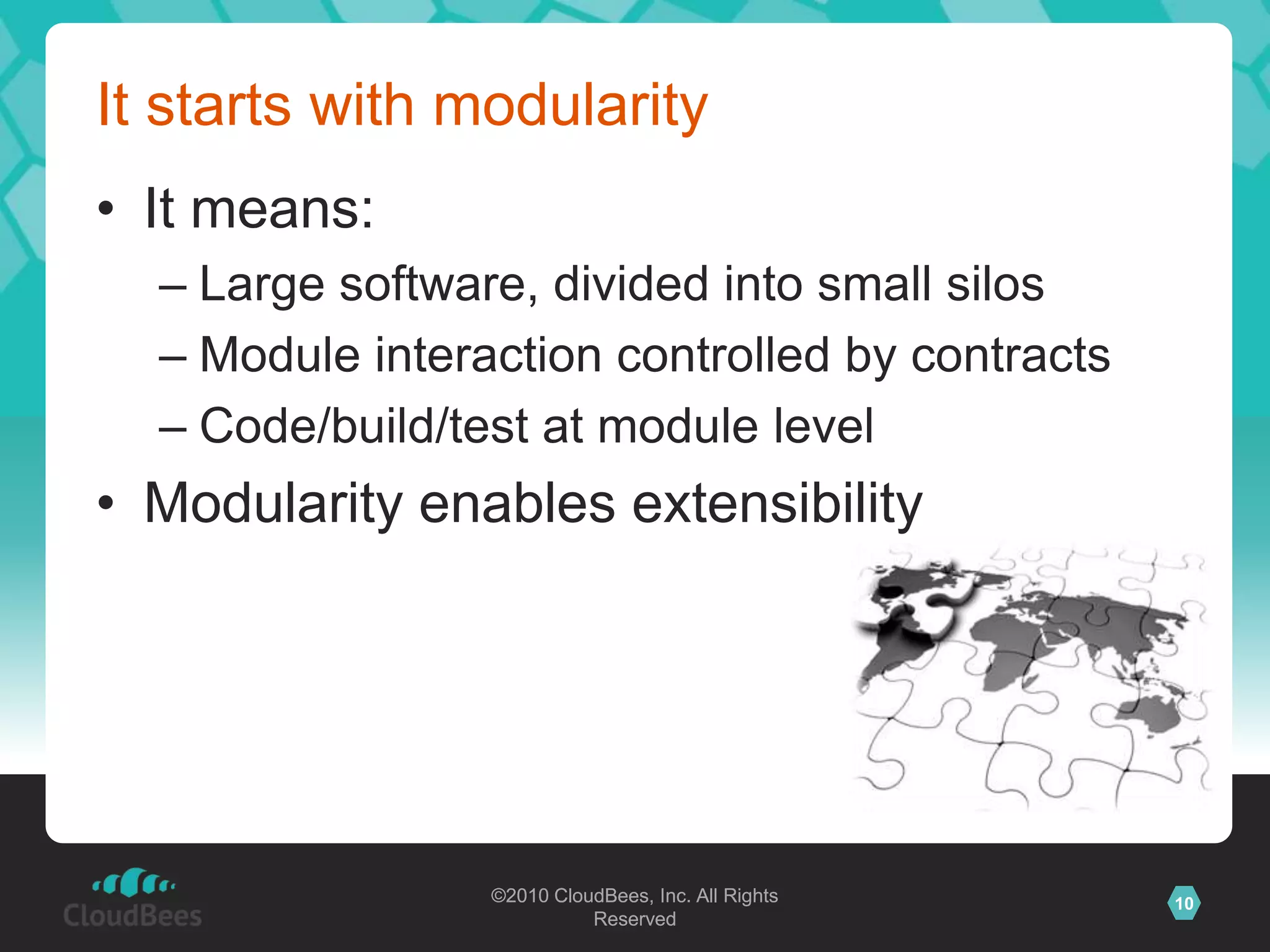 It starts with modularity

• It means:

– Large software, divided into small silos

– Module interaction controlled by contracts

– Code/build/test at module level

• Modularity enables extensibility

CloudBees

©2010 CloudBees, Inc. All Rights Reserved

10